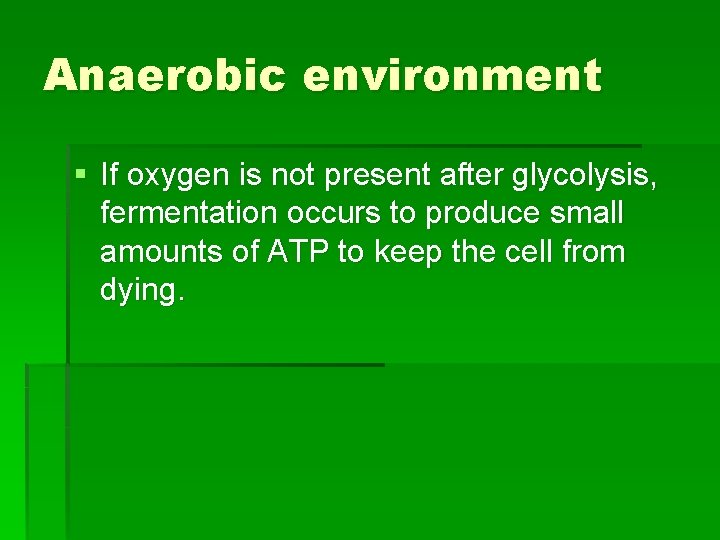 Anaerobic environment

▪ If oxygen is not present after glycolysis, fermentation occurs to produce small amounts of ATP to keep the cell from dying.